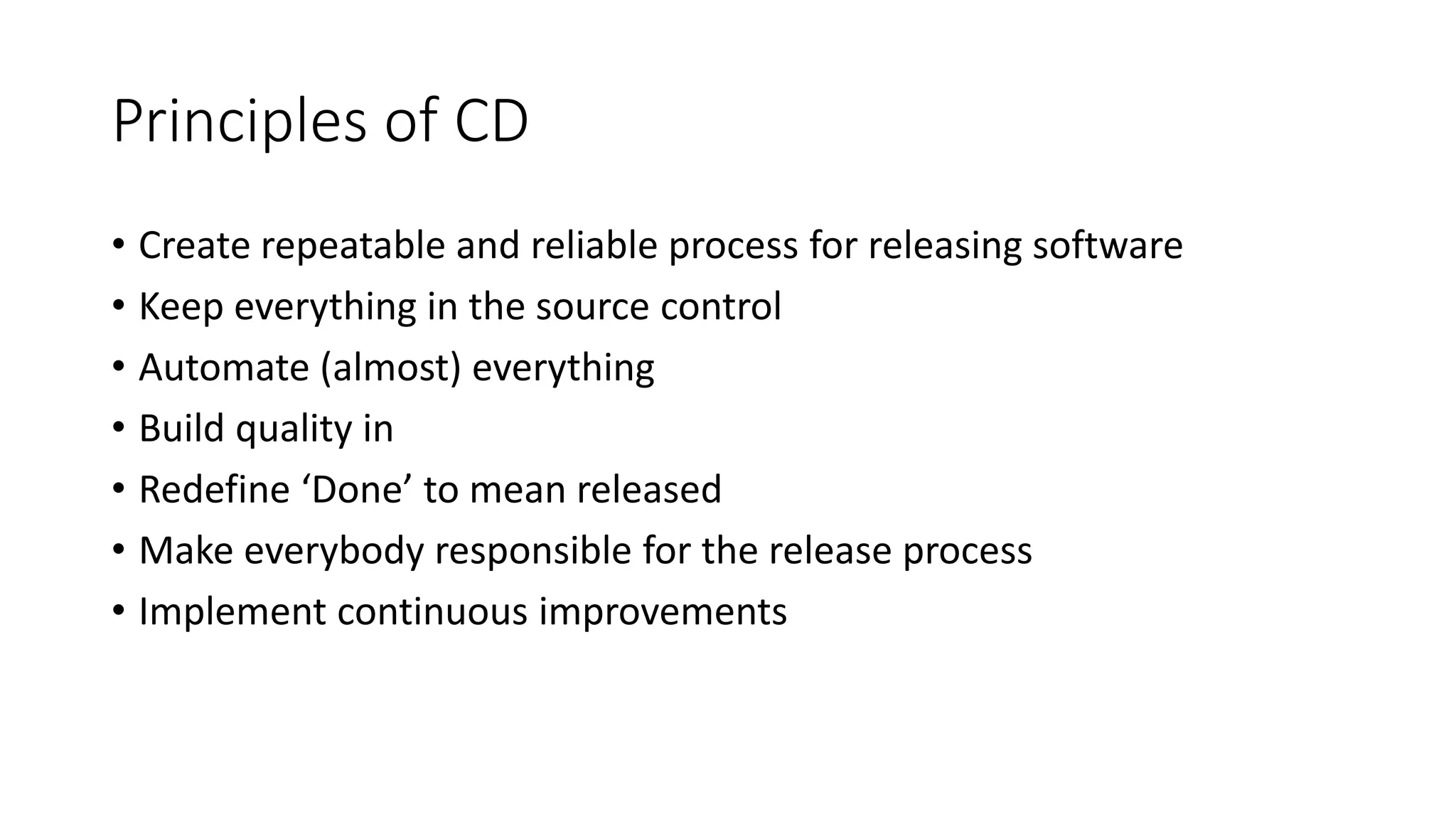 Principles of CD

• Create repeatable and reliable process for releasing software
• Keep everything in the source control
• Automate (almost) everything
• Build quality in
• Redefine ‘Done’ to mean released
• Make everybody responsible for the release process
• Implement continuous improvements